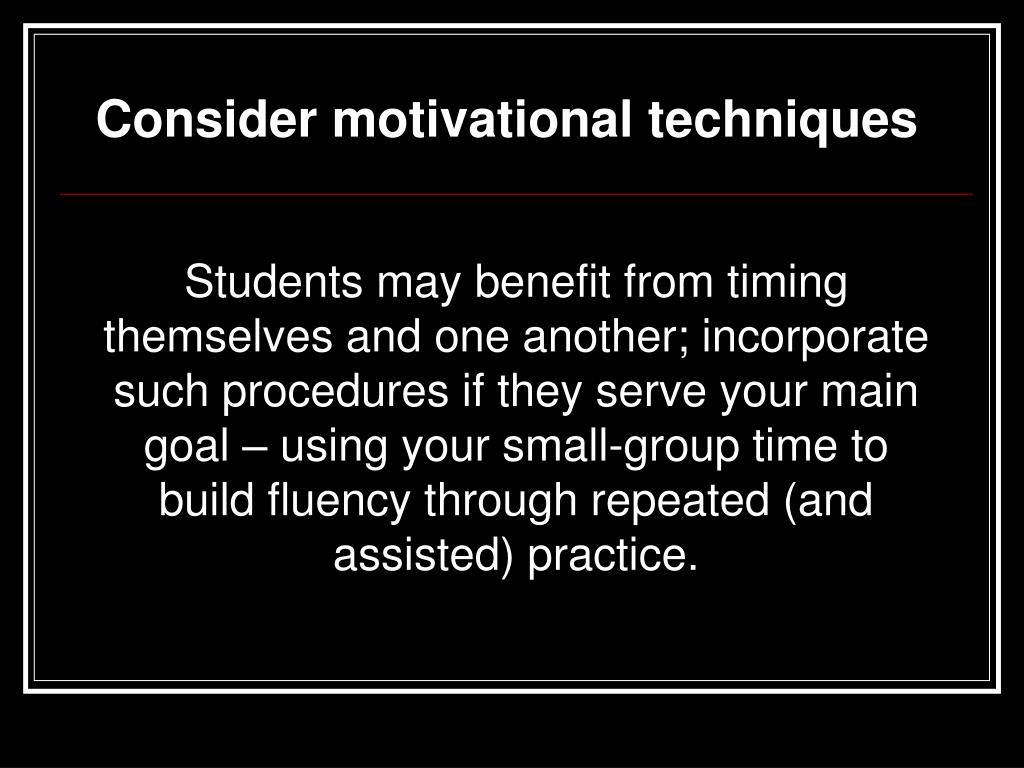 Consider motivational techniques

Students may benefit from timing themselves and one another; incorporate such procedures if they serve your main goal – using your small-group time to build fluency through repeated (and assisted) practice.